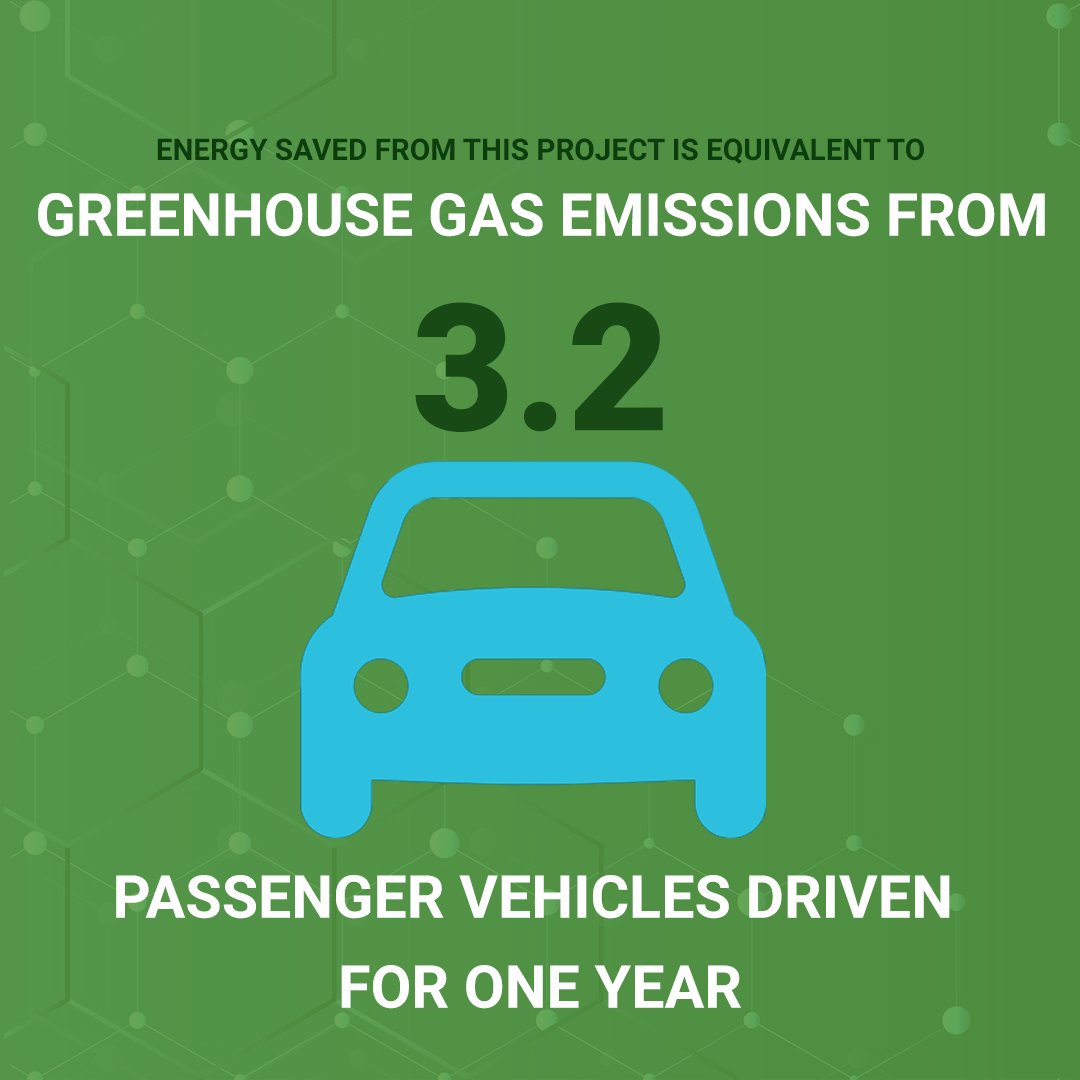 ENERGY SAVED FROM THIS PROJECT IS EQUIVALENT TO

GREENHOUSE GAS EMISSIONS FROM

3.2

PASSENGER VEHICLES DRIVEN FOR ONE YEAR